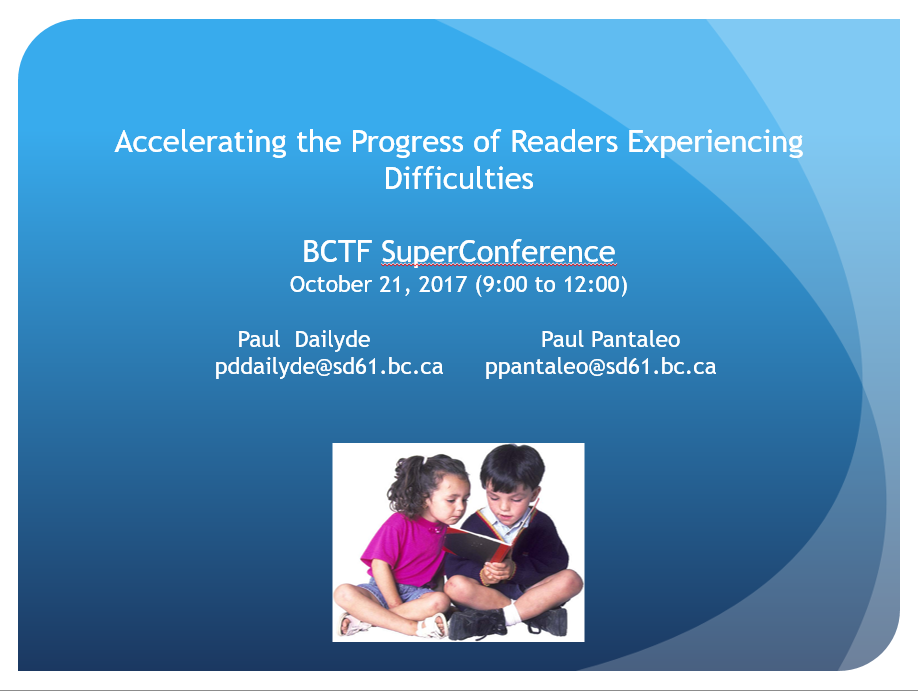 Accelerating the Progress of Readers Experiencing Difficulties

BCTF SuperConference
October 21, 2017 (9:00 to 12:00)

Paul Dailyde
pddailyde@sd61.bc.ca

Paul Pantaleo
ppantaleo@sd61.bc.ca